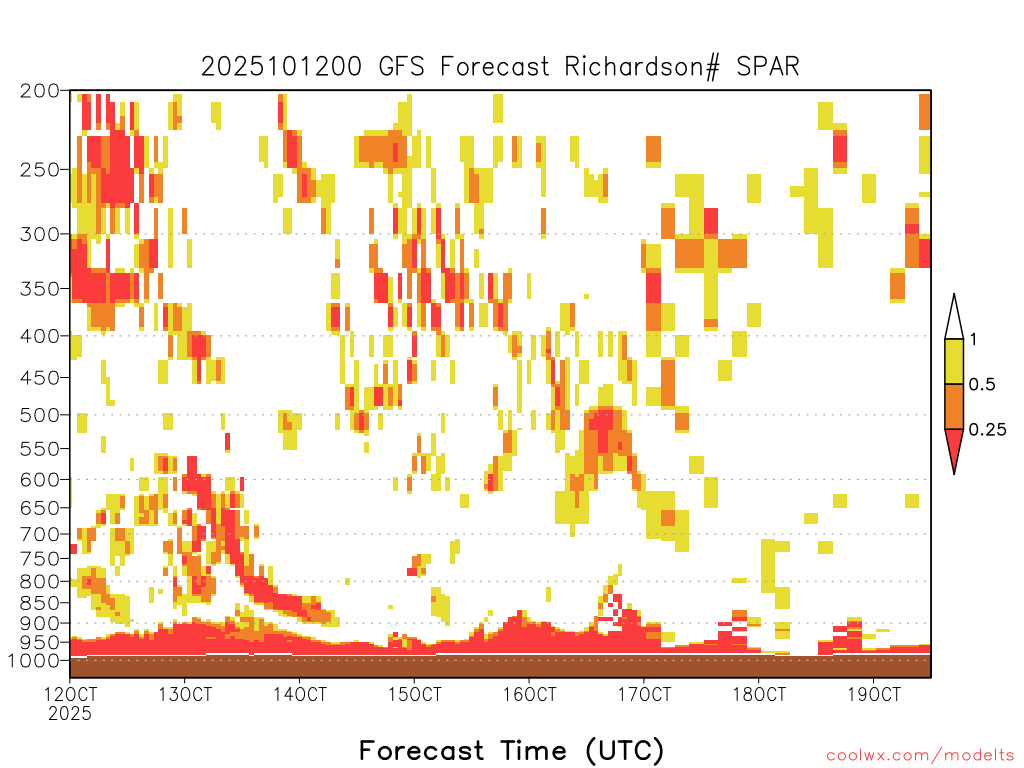 2025101200 GFS Forecast Richardson# SPAR

200
250
300
350
400
450
500
550
600
650
700
750
800
850
900
950
1000

1
0.5
0.25

12OCT
2025
13OCT
14OCT
15OCT
16OCT
17OCT
18OCT
19OCT

Forecast Time (UTC)

coolwx.com/modelts